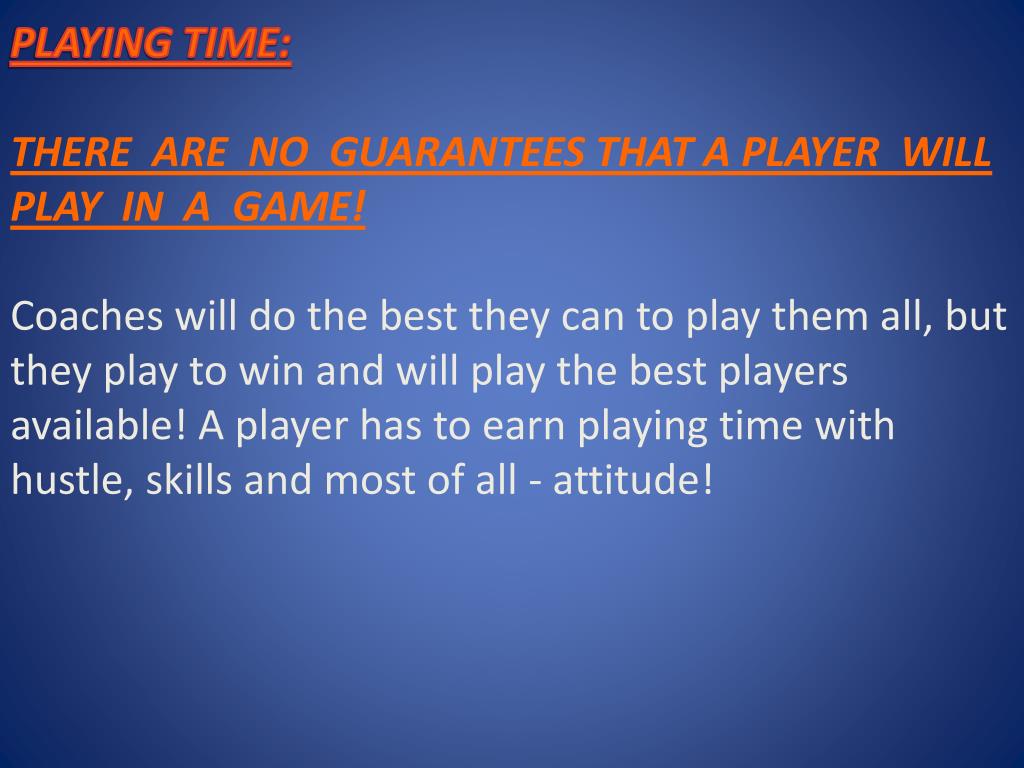 PLAYING TIME:

THERE ARE NO GUARANTEES THAT A PLAYER WILL PLAY IN A GAME!

Coaches will do the best they can to play them all, but they play to win and will play the best players available! A player has to earn playing time with hustle, skills and most of all - attitude!